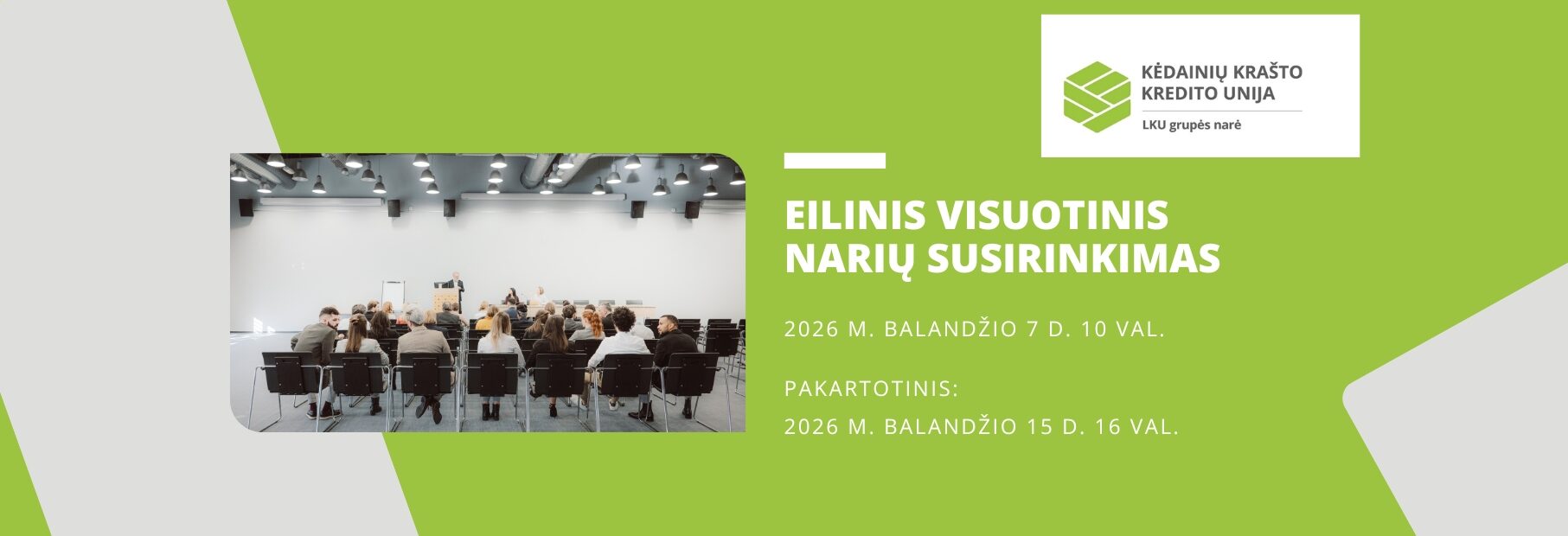 KĖDAINIŲ KRAŠTO KREDITO UNIJA
LKU grupės narė

EILINIS VISUOTINIS NARIŲ SUSIRINKIMAS

2026 M. BALANDŽIO 7 D. 10 VAL.

PAKARTOTINIS:
2026 M. BALANDŽIO 15 D. 16 VAL.